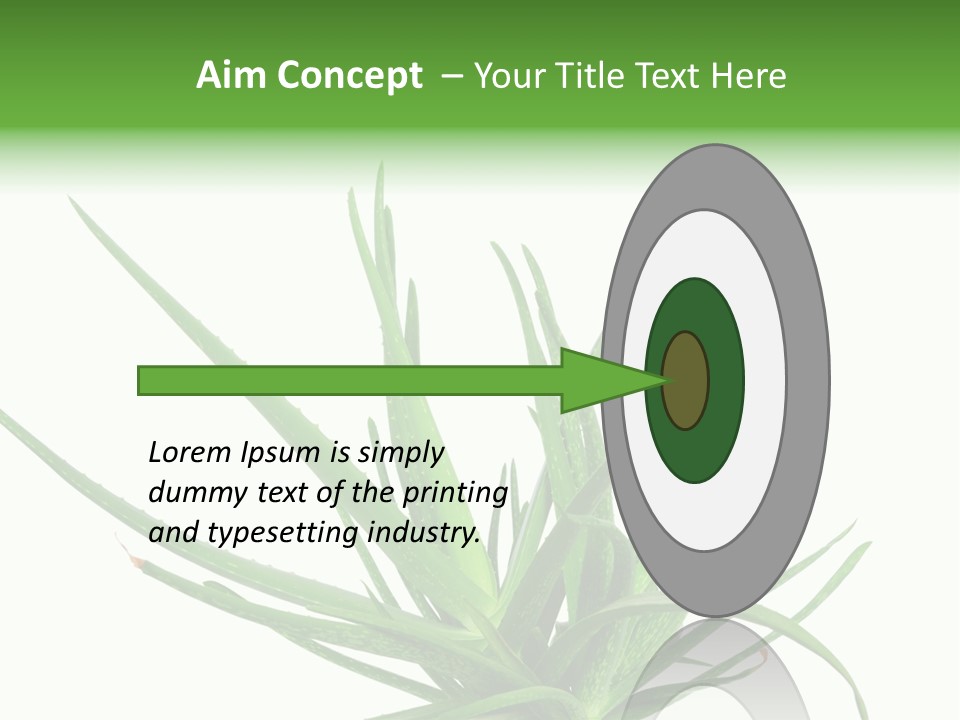 Aim Concept – Your Title Text Here

Lorem Ipsum is simply dummy text of the printing and typesetting industry.